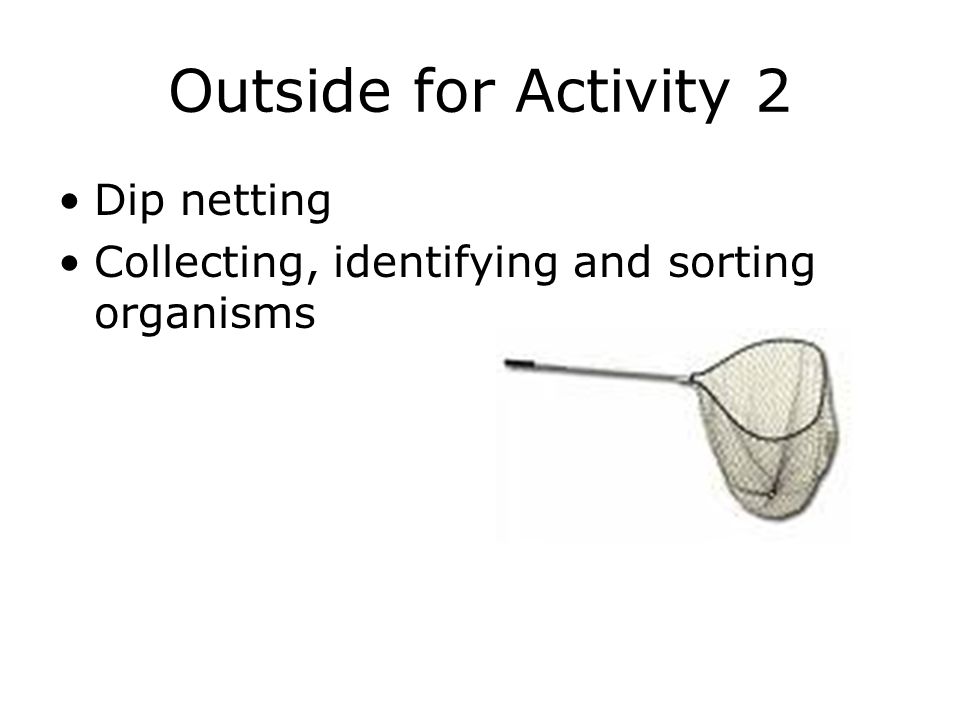 Outside for Activity 2

• Dip netting
• Collecting, identifying and sorting organisms